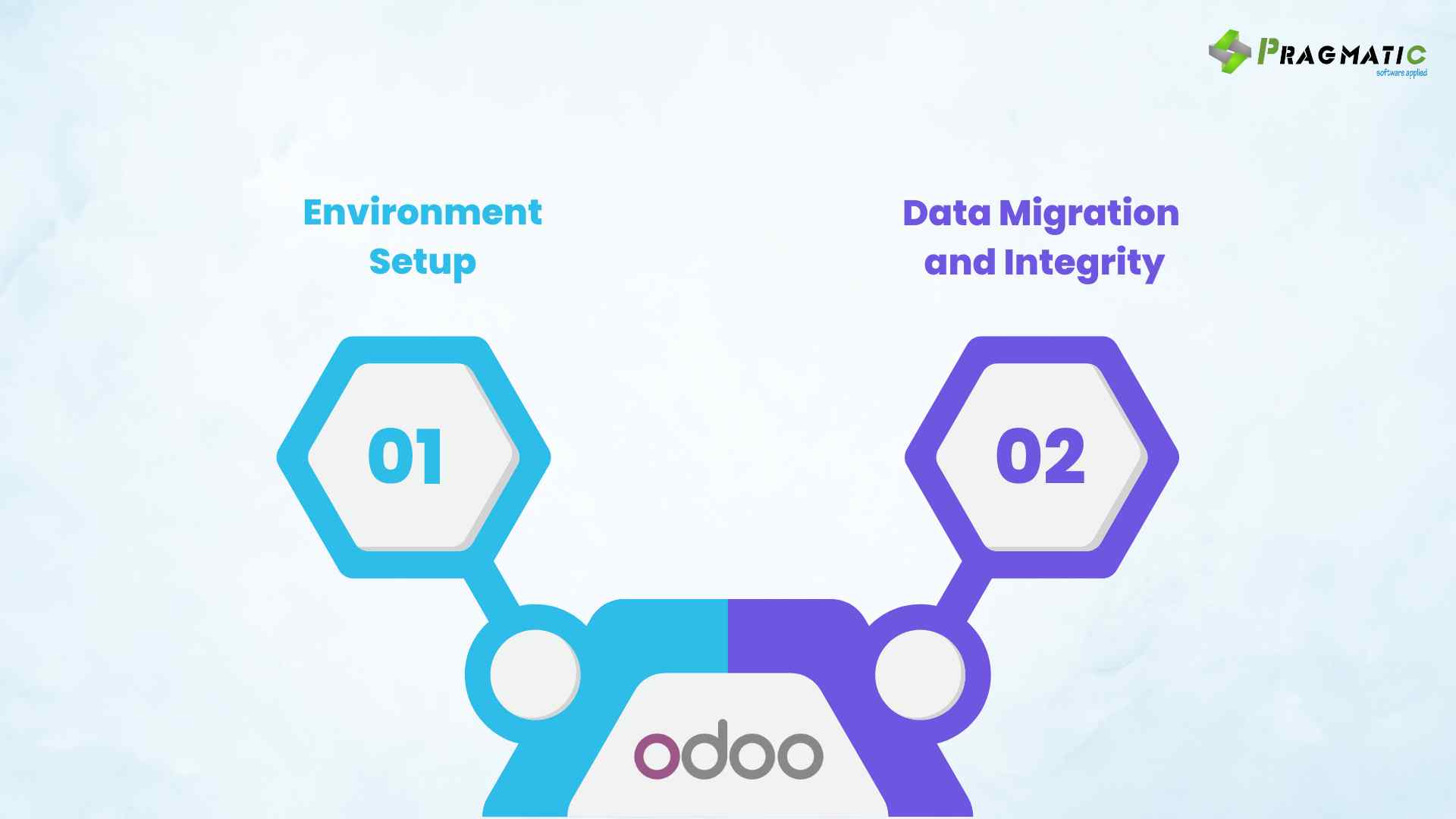 PRAGMATIC
software applied

Environment Setup

Data Migration and Integrity

01

02

odoo